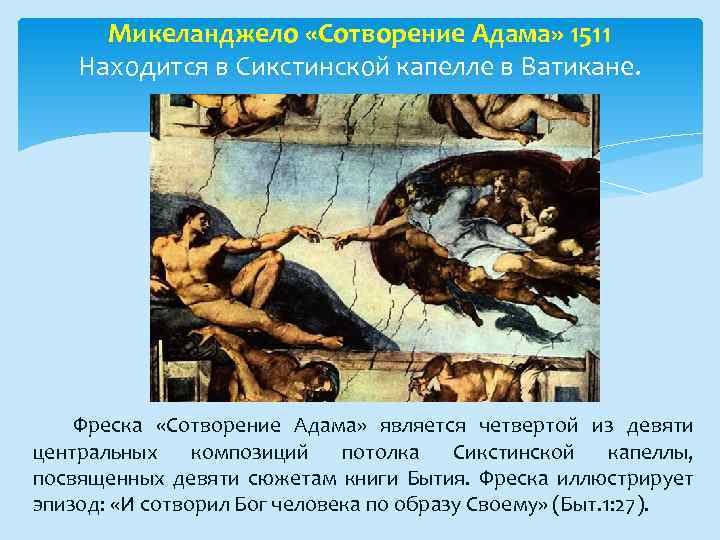 Микеланджело «Сотворение Адама» 1511
Находится в Сикстинской капелле в Ватикане.

Фреска «Сотворение Адама» является четвертой из девяти центральных композиций потолка Сикстинской капеллы, посвященных девяти сюжетам книги Бытия. Фреска иллюстрирует эпизод: «И сотворил Бог человека по образу Своему» (Быт.1:27).